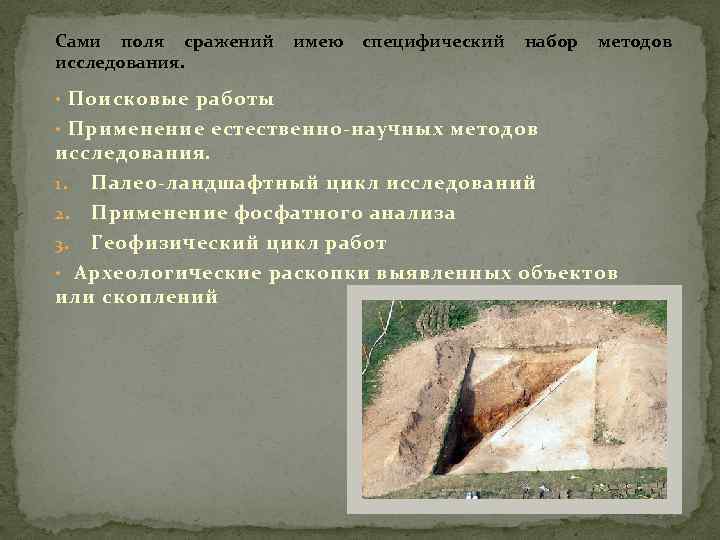 Сами поля сражений имею специфический набор методов исследования.

• Поисковые работы

• Применение естественно-научных методов исследования.

1. Палео-ландшафтный цикл исследований

2. Применение фосфатного анализа

3. Геофизический цикл работ

• Археологические раскопки выявленных объектов или скоплений